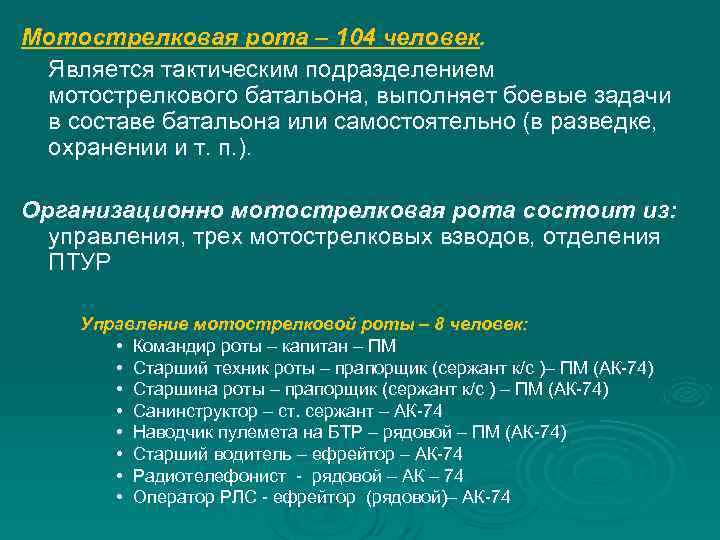 Мотострелковая рота – 104 человек.

Является тактическим подразделением мотострелкового батальона, выполняет боевые задачи в составе батальона или самостоятельно (в разведке, охранении и т. п.).

Организационно мотострелковая рота состоит из: управления, трех мотострелковых взводов, отделения ПТУР

Управление мотострелковой роты – 8 человек:
• Командир роты – капитан – ПМ
• Старший техник роты – прапорщик (сержант к/с )– ПМ (АК-74)
• Старшина роты – прапорщик (сержант к/с ) – ПМ (АК-74)
• Санинструктор – ст. сержант – АК-74
• Наводчик пулемета на БТР – рядовой – ПМ (АК-74)
• Старший водитель – ефрейтор – АК-74
• Радиотелефонист - рядовой – АК – 74
• Оператор РЛС - ефрейтор (рядовой)– АК-74